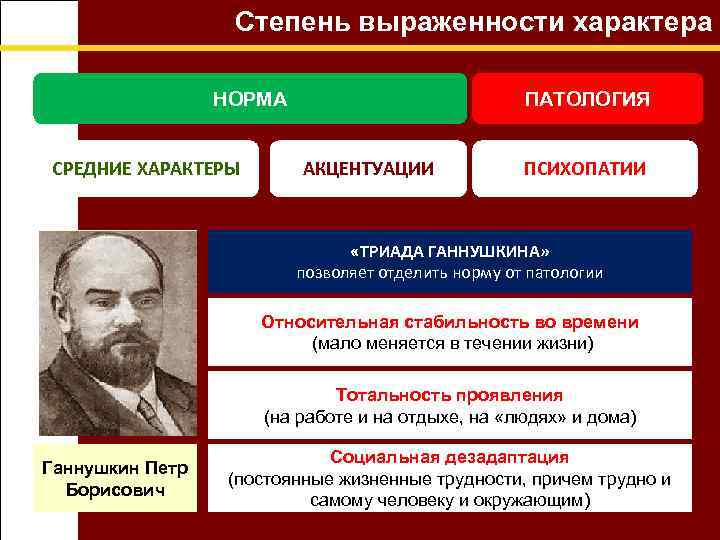 Степень выраженности характера

НОРМА

ПАТОЛОГИЯ

СРЕДНИЕ ХАРАКТЕРЫ

АКЦЕНТУАЦИИ

ПСИХОПАТИИ

«ТРИАДА ГАННУШКИНА»
позволяет отделить норму от патологии

Относительная стабильность во времени
(мало меняется в течении жизни)

Тотальность проявления
(на работе и на отдыхе, на «людях» и дома)

Социальная дезадаптация
(постоянные жизненные трудности, причем трудно и самому человеку и окружающим)

Ганнушкин Петр Борисович